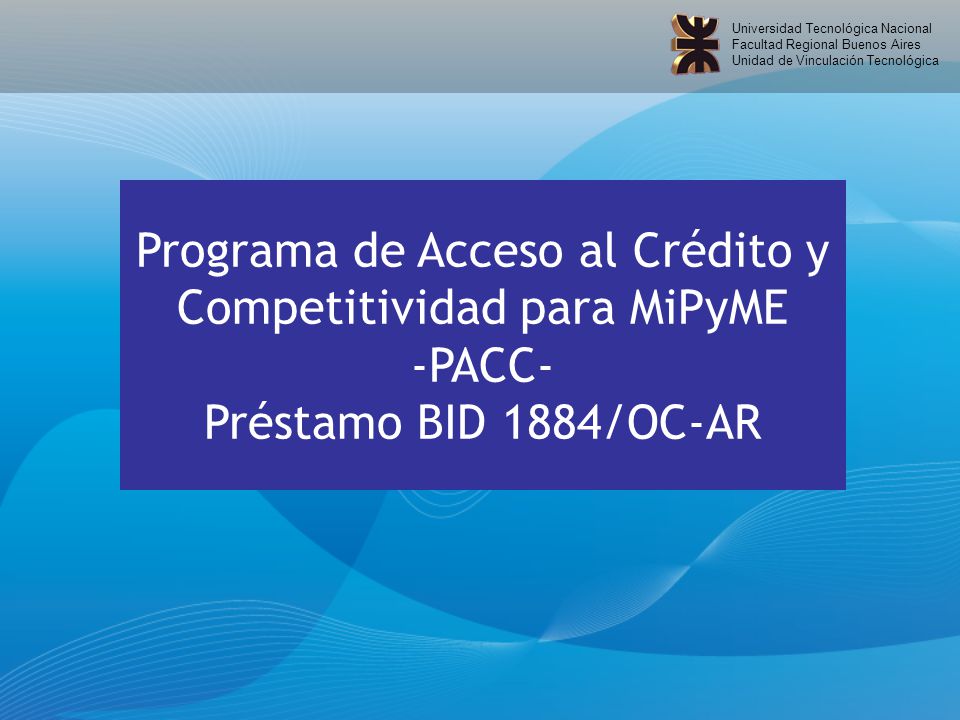 Universidad Tecnológica Nacional
Facultad Regional Buenos Aires
Unidad de Vinculación Tecnológica

Programa de Acceso al Crédito y Competitividad para MiPyME
-PACC-
Préstamo BID 1884/OC-AR